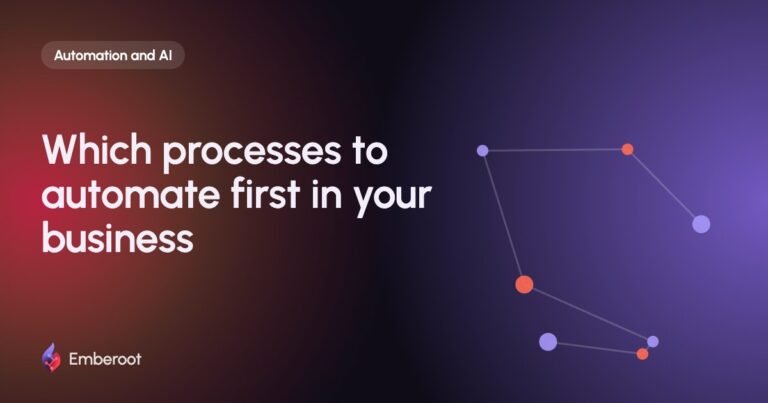 Automation and AI

Which processes to automate first in your business

Emberoot